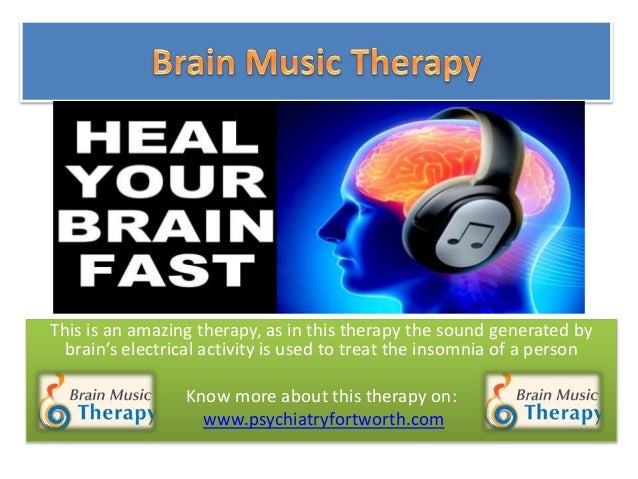 Brain Music Therapy

HEAL YOUR BRAIN FAST

This is an amazing therapy, as in this therapy the sound generated by brain's electrical activity is used to treat the insomnia of a person

Brain Music Therapy

Know more about this therapy on:
www.psychiatryfortworth.com

Brain Music Therapy